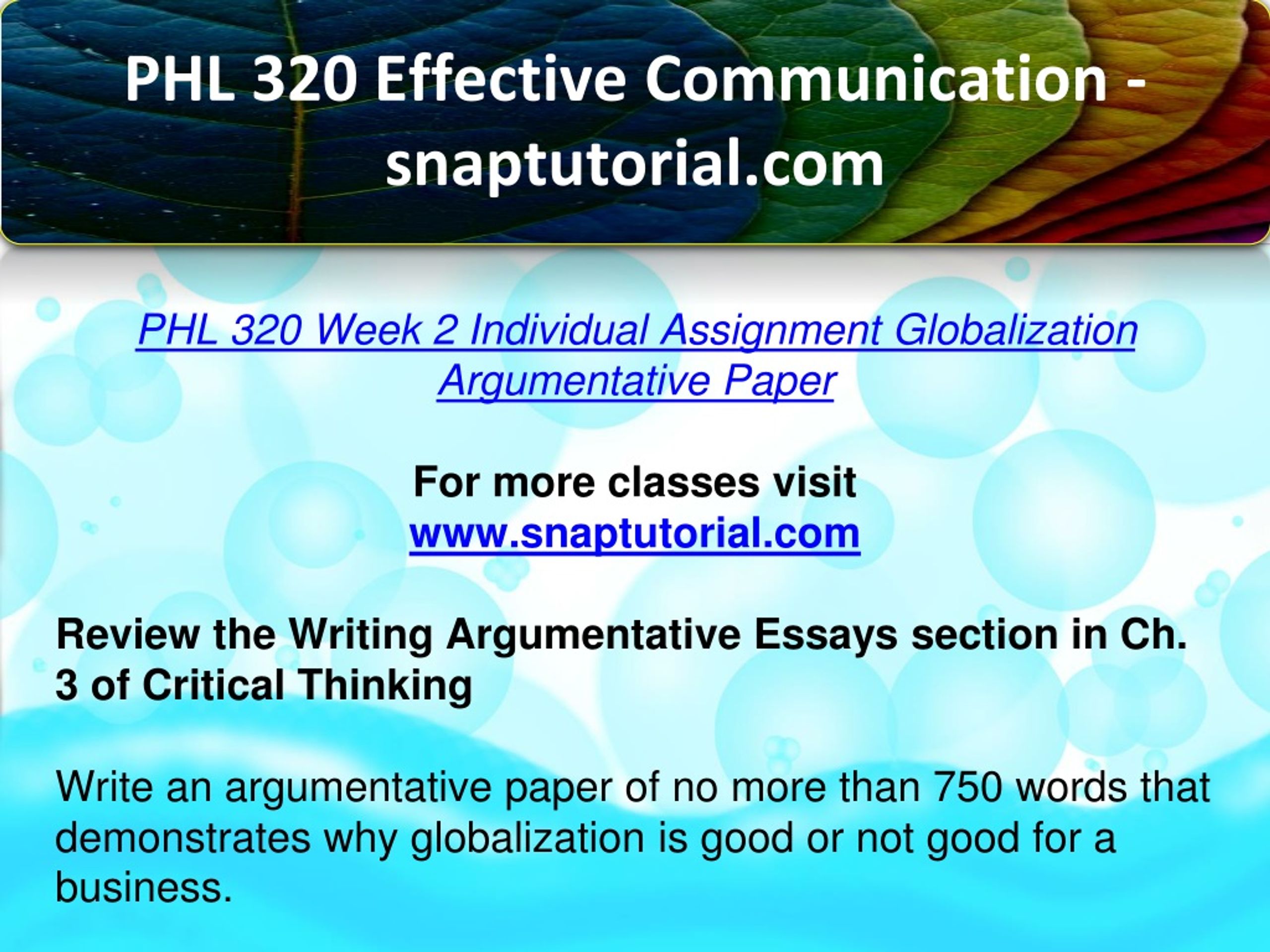 PHL 320 Effective Communication - snaptutorial.com

PHL 320 Week 2 Individual Assignment Globalization Argumentative Paper

For more classes visit
www.snaptutorial.com

Review the Writing Argumentative Essays section in Ch. 3 of Critical Thinking

Write an argumentative paper of no more than 750 words that demonstrates why globalization is good or not good for a business.